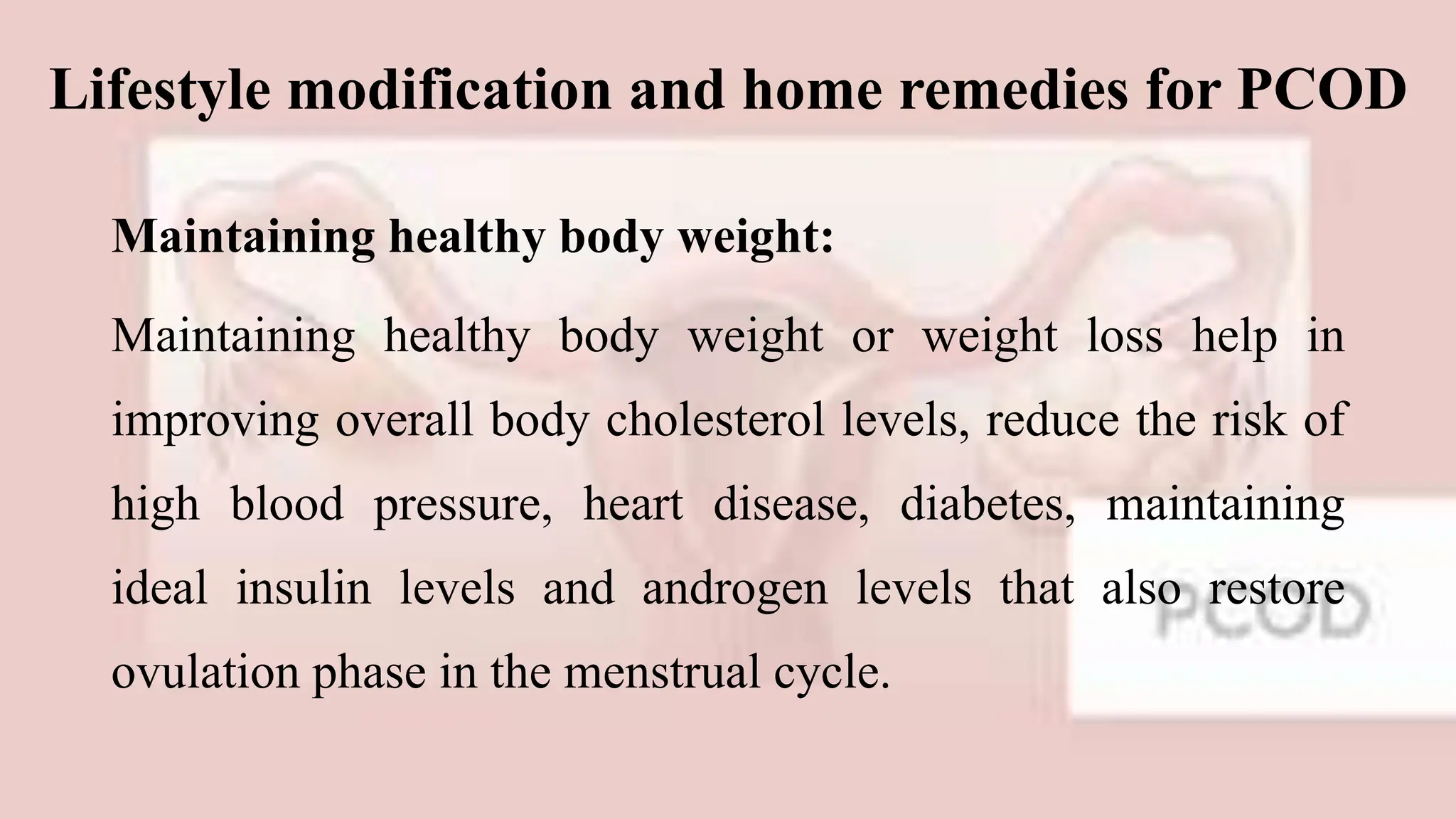 Lifestyle modification and home remedies for PCOD

Maintaining healthy body weight:

Maintaining healthy body weight or weight loss help in improving overall body cholesterol levels, reduce the risk of high blood pressure, heart disease, diabetes, maintaining ideal insulin levels and androgen levels that also restore ovulation phase in the menstrual cycle.

PCOD